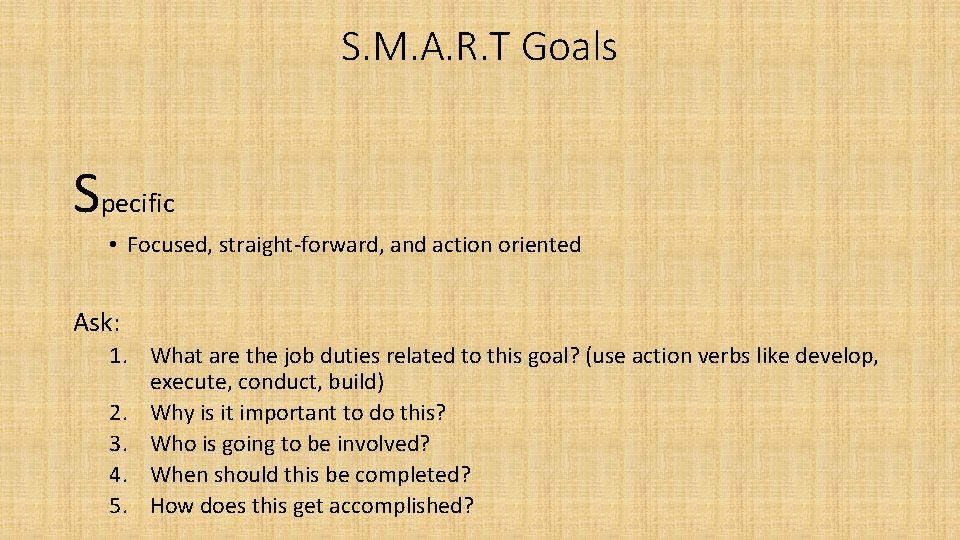 S.M.A.R.T Goals

Specific

• Focused, straight-forward, and action oriented

Ask:

1. What are the job duties related to this goal? (use action verbs like develop, execute, conduct, build)
2. Why is it important to do this?
3. Who is going to be involved?
4. When should this be completed?
5. How does this get accomplished?